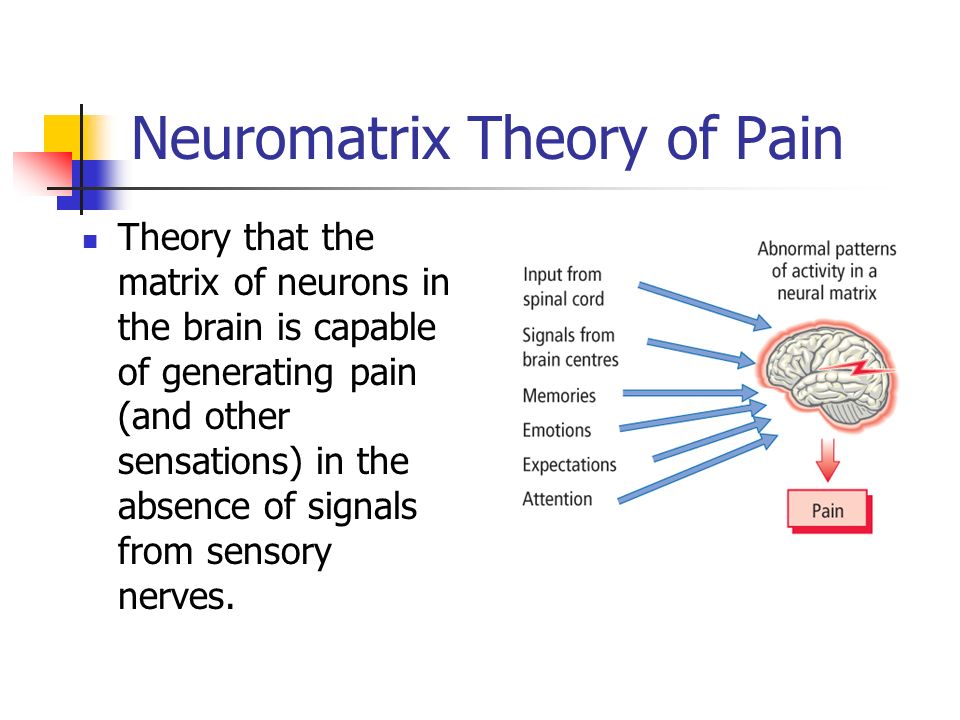 Neuromatrix Theory of Pain

Theory that the matrix of neurons in the brain is capable of generating pain (and other sensations) in the absence of signals from sensory nerves.

Input from spinal cord

Signals from brain centres

Memories

Emotions

Expectations

Attention

Abnormal patterns of activity in a neural matrix

Pain